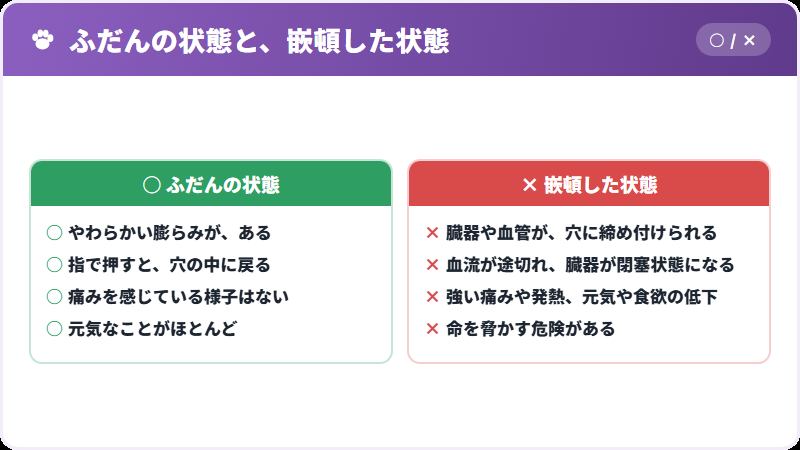 ふだんの状態と、嵌頓した状態

○ / ×

○ ふだんの状態

○ やわらかい膨らみが、ある
○ 指で押すと、穴の中に戻る
○ 痛みを感じている様子はない
○ 元気なことがほとんど

× 嵌頓した状態

× 臓器や血管が、穴に締め付けられる
× 血流が途切れ、臓器が閉塞状態になる
× 強い痛みや発熱、元気や食欲の低下
× 命を脅かす危険がある